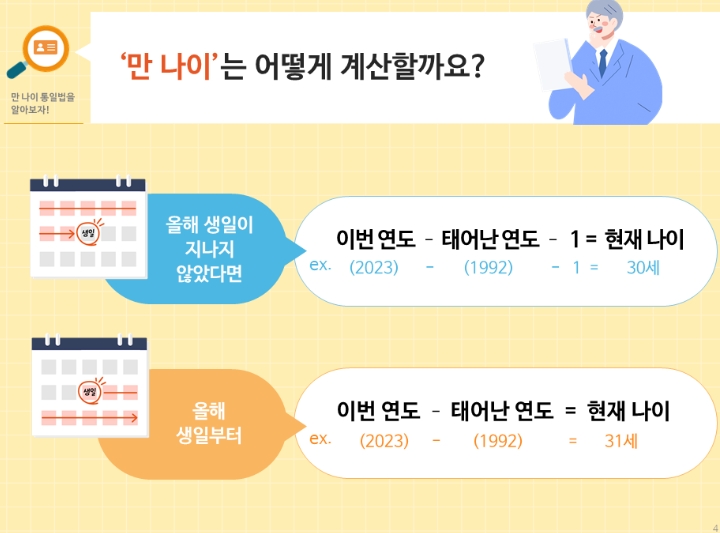 만 나이 통일법을 알아보자!

'만 나이'는 어떻게 계산할까요?

생일

올해 생일이 지나지 않았다면

이번 연도 - 태어난 연도 - 1 = 현재 나이

ex. (2023) - (1992) - 1 = 30세

생일

올해 생일부터

이번 연도 - 태어난 연도 = 현재 나이

ex. (2023) - (1992) = 31세

4